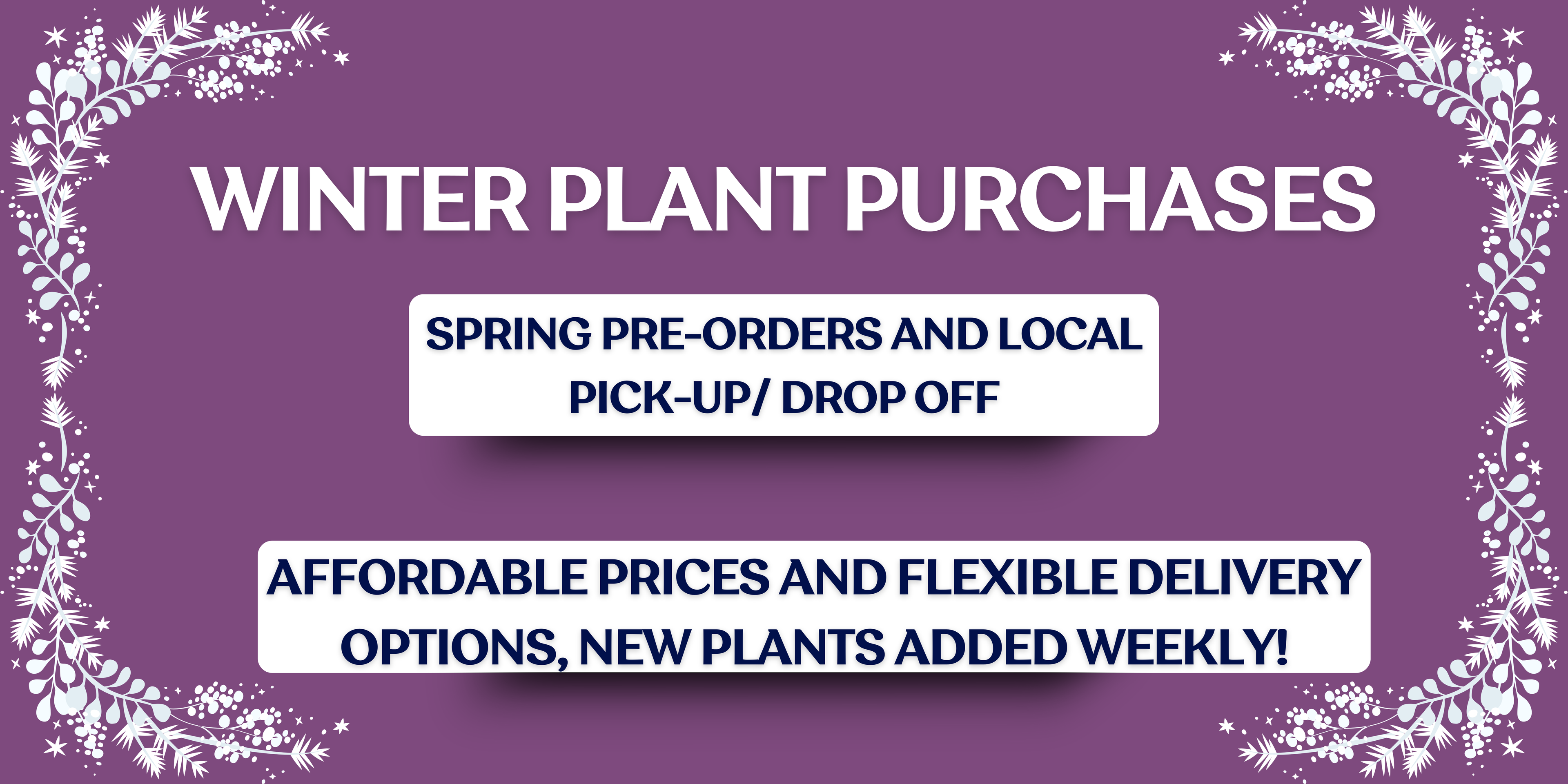 WINTER PLANT PURCHASES

SPRING PRE-ORDERS AND LOCAL PICK-UP/ DROP OFF

AFFORDABLE PRICES AND FLEXIBLE DELIVERY OPTIONS, NEW PLANTS ADDED WEEKLY!